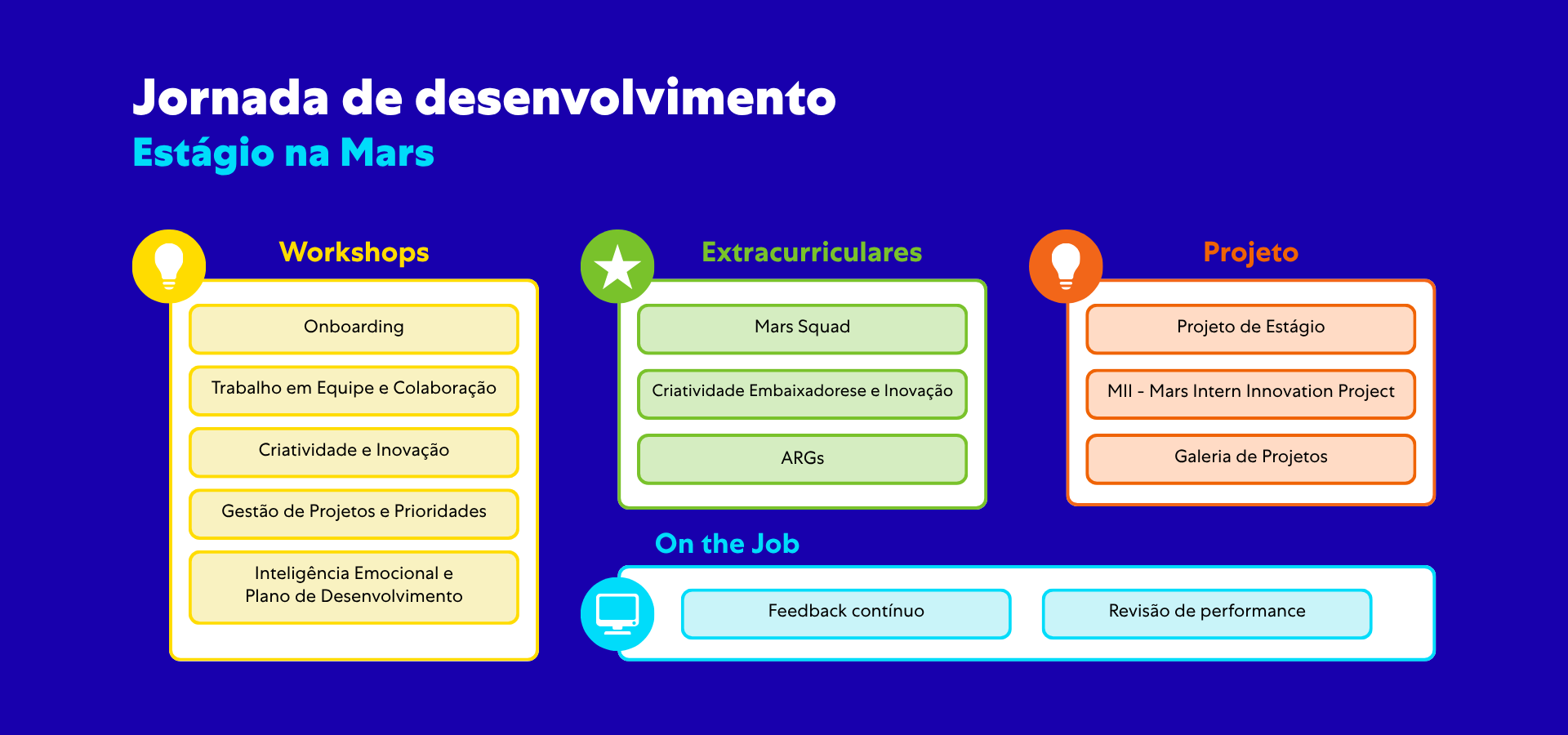 Jornada de desenvolvimento
Estágio na Mars

Workshops

Onboarding

Trabalho em Equipe e Colaboração

Criatividade e Inovação

Gestão de Projetos e Prioridades

Inteligência Emocional e Plano de Desenvolvimento

Extracurriculares

Mars Squad

Criatividade Embaixadorese e Inovação

ARGs

Projeto

Projeto de Estágio

MII - Mars Intern Innovation Project

Galeria de Projetos

On the Job

Feedback contínuo

Revisão de performance